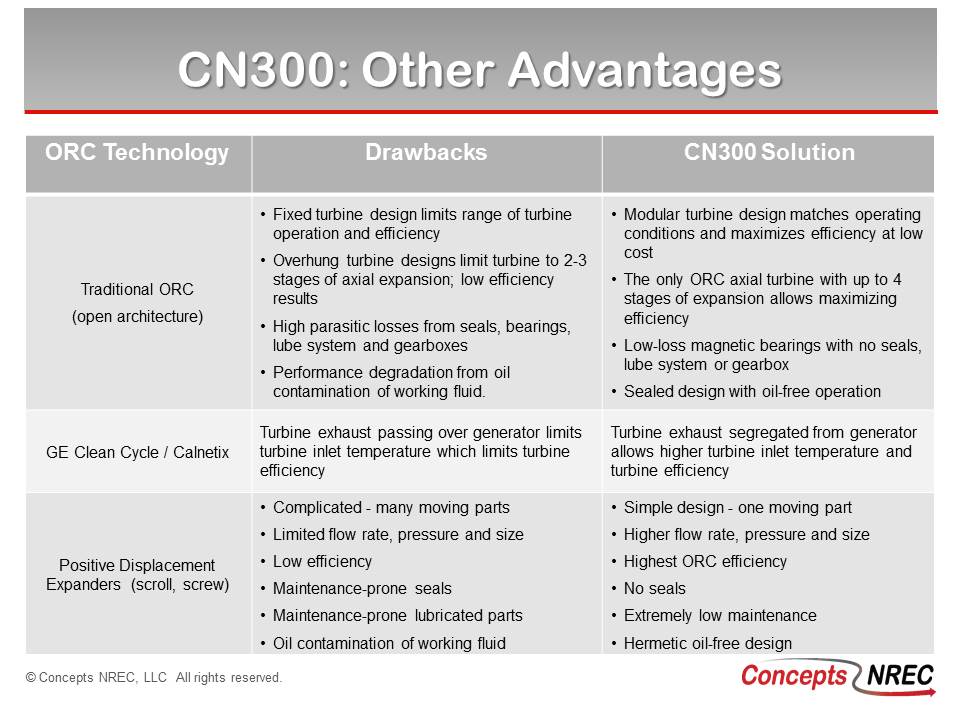 CN300: Other Advantages

| ORC Technology | Drawbacks | CN300 Solution |
|---|---|---|
| Traditional ORC (open architecture) | • Fixed turbine design limits range of turbine operation and efficiency • Overhung turbine designs limit turbine to 2-3 stages of axial expansion; low efficiency results • High parasitic losses from seals, bearings, lube system and gearboxes • Performance degradation from oil contamination of working fluid. | • Modular turbine design matches operating conditions and maximizes efficiency at low cost • The only ORC axial turbine with up to 4 stages of expansion allows maximizing efficiency • Low-loss magnetic bearings with no seals, lube system or gearbox • Sealed design with oil-free operation |
| GE Clean Cycle / Calnetix | Turbine exhaust passing over generator limits turbine inlet temperature which limits turbine efficiency | Turbine exhaust segregated from generator allows higher turbine inlet temperature and turbine efficiency |
| Positive Displacement Expanders (scroll, screw) | • Complicated - many moving parts • Limited flow rate, pressure and size • Low efficiency • Maintenance-prone seals • Maintenance-prone lubricated parts • Oil contamination of working fluid | • Simple design - one moving part • Higher flow rate, pressure and size • Highest ORC efficiency • No seals • Extremely low maintenance • Hermetic oil-free design |

© Concepts NREC, LLC All rights reserved.

Concepts NREC